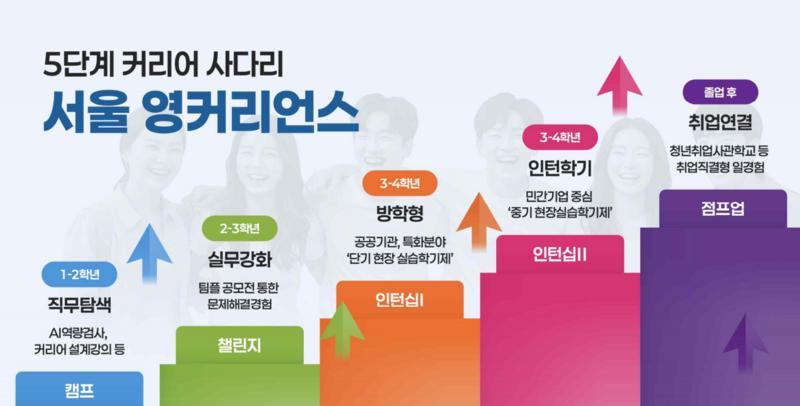 5단계 커리어 사다리
서울 영커리언스

1-2학년
직무탐색
AI역량검사, 커리어 설계강의 등
캠프

2-3학년
실무강화
팀플 공모전 통한 문제해결경험
챌린지

3-4학년
방학형
공공기관, 특화분야 '단기 현장 실습학기제'
인턴십I

3-4학년
인턴학기
민간기업 중심 '중기 현장실습학기제'
인턴십II

졸업 후
취업연결
청년취업사관학교 등 취업직결형 일경험
점프업